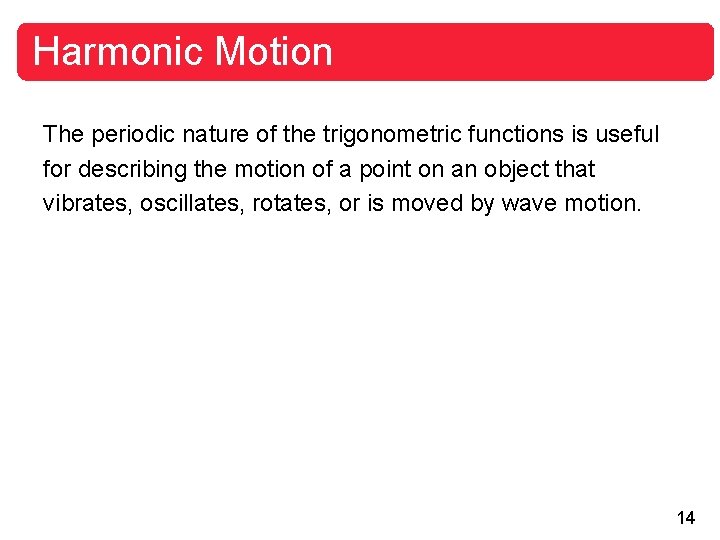 Harmonic Motion

The periodic nature of the trigonometric functions is useful for describing the motion of a point on an object that vibrates, oscillates, rotates, or is moved by wave motion.

14